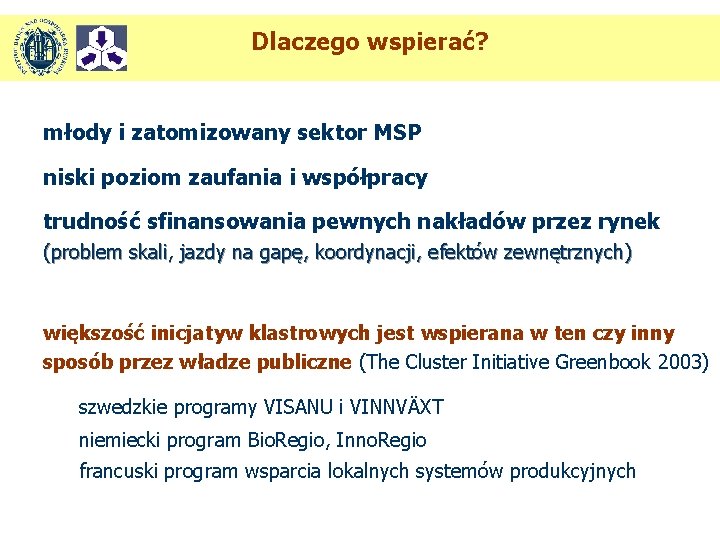 Dlaczego wspierać?

młody i zatomizowany sektor MSP

niski poziom zaufania i współpracy

trudność sfinansowania pewnych nakładów przez rynek
(problem skali, jazdy na gapę, koordynacji, efektów zewnętrznych)

większość inicjatyw klastrowych jest wspierana w ten czy inny sposób przez władze publiczne (The Cluster Initiative Greenbook 2003)

szwedzkie programy VISANU i VINNVÄXT

niemiecki program BioRegio, InnoRegio

francuski program wsparcia lokalnych systemów produkcyjnych